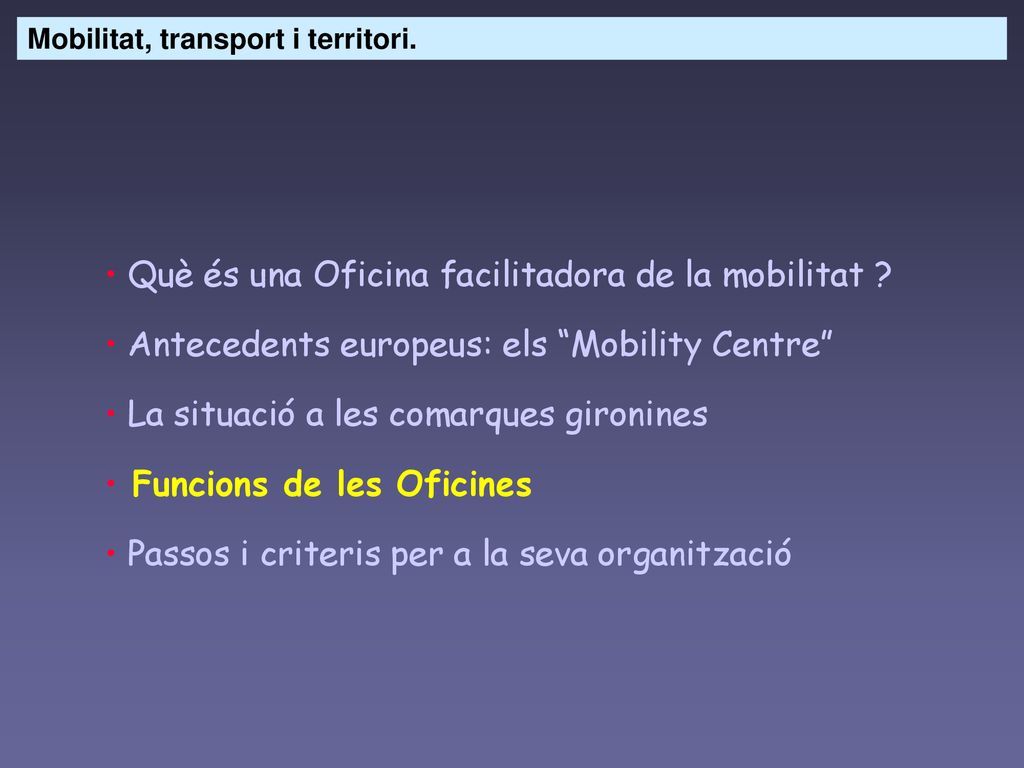 Mobilitat, transport i territori.

• Què és una Oficina facilitadora de la mobilitat ?

• Antecedents europeus: els “Mobility Centre”

• La situació a les comarques gironines

• Funcions de les Oficines

• Passos i criteris per a la seva organització